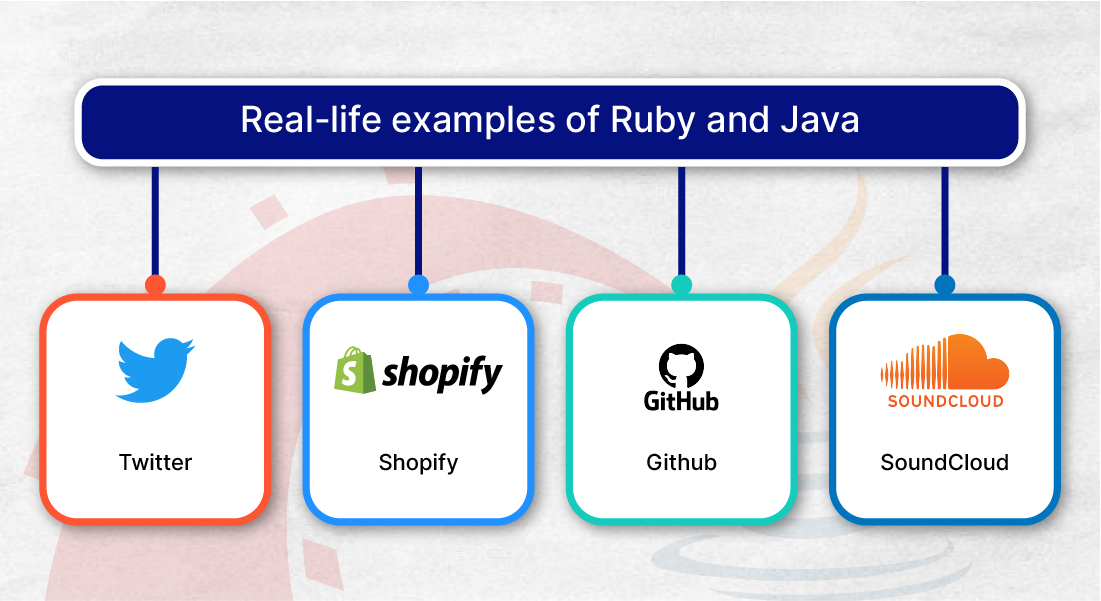 Real-life examples of Ruby and Java

Twitter

shopify

Shopify

GitHub

Github

SOUNDCLOUD

SoundCloud